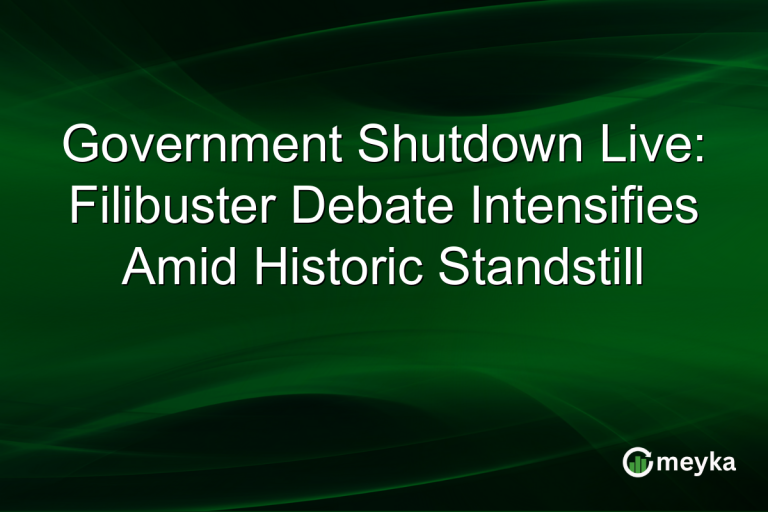 Government Shutdown Live: Filibuster Debate Intensifies Amid Historic Standstill

meyka